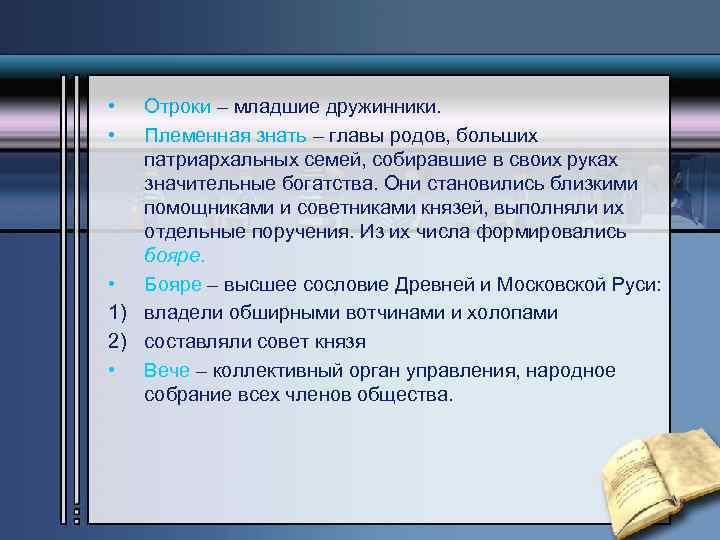 • Отроки – младшие дружинники.

• Племенная знать – главы родов, больших патриархальных семей, собиравшие в своих руках значительные богатства. Они становились близкими помощниками и советниками князей, выполняли их отдельные поручения. Из их числа формировались бояре.

• Бояре – высшее сословие Древней и Московской Руси:

1) владели обширными вотчинами и холопами

2) составляли совет князя

• Вече – коллективный орган управления, народное собрание всех членов общества.